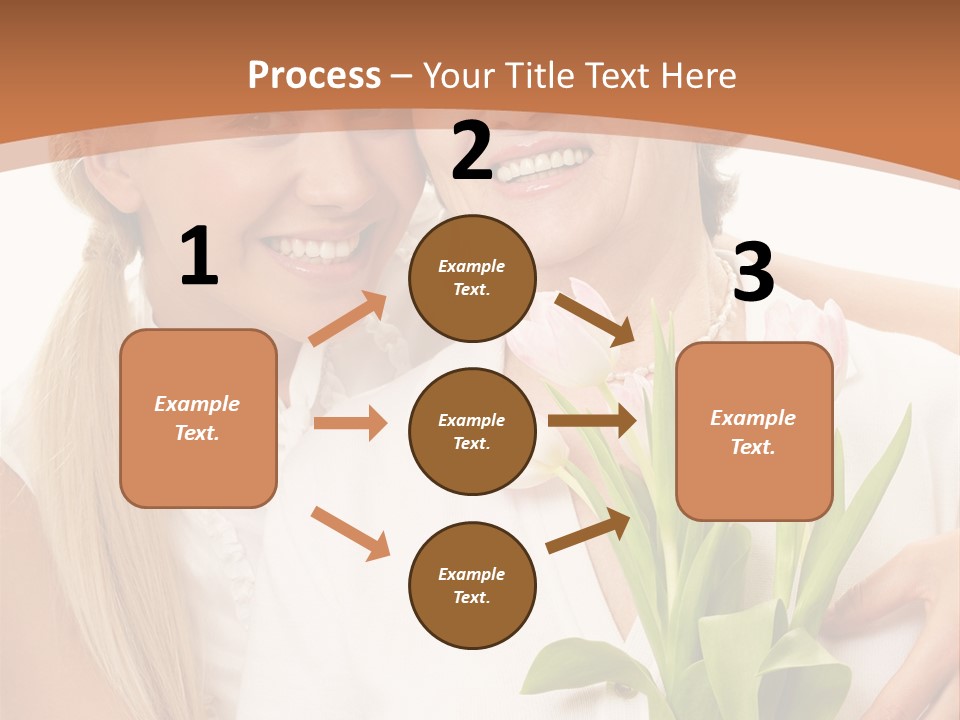 Process – Your Title Text Here

1

Example Text.

2

Example Text.

Example Text.

Example Text.

3

Example Text.